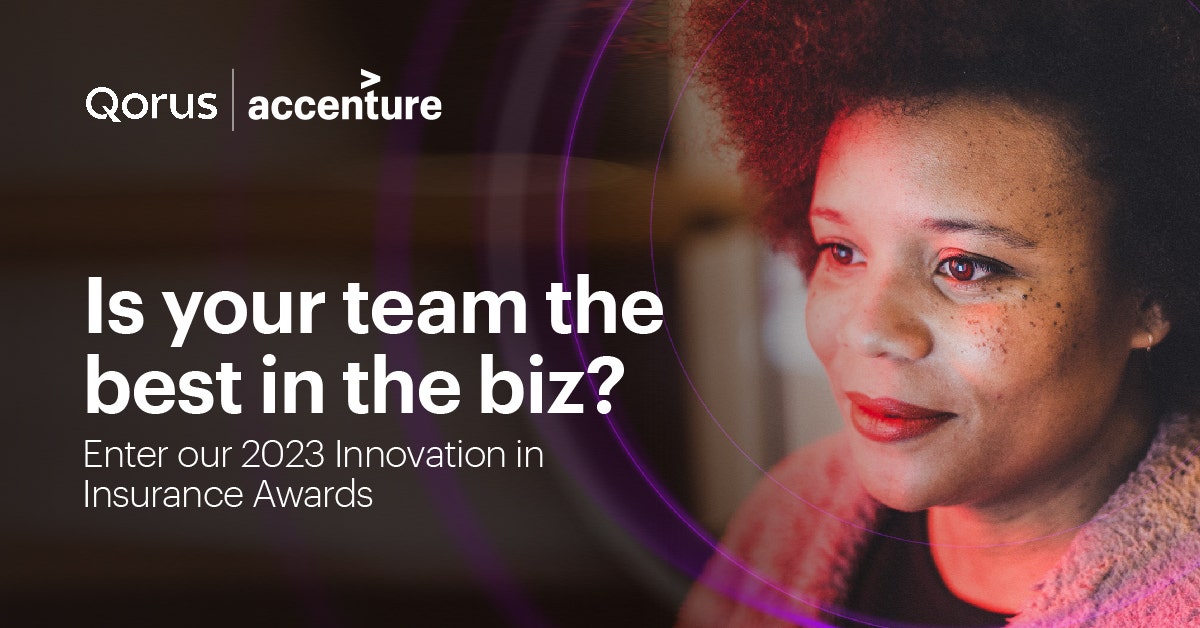 Qorus | accenture

Is your team the best in the biz?

Enter our 2023 Innovation in Insurance Awards